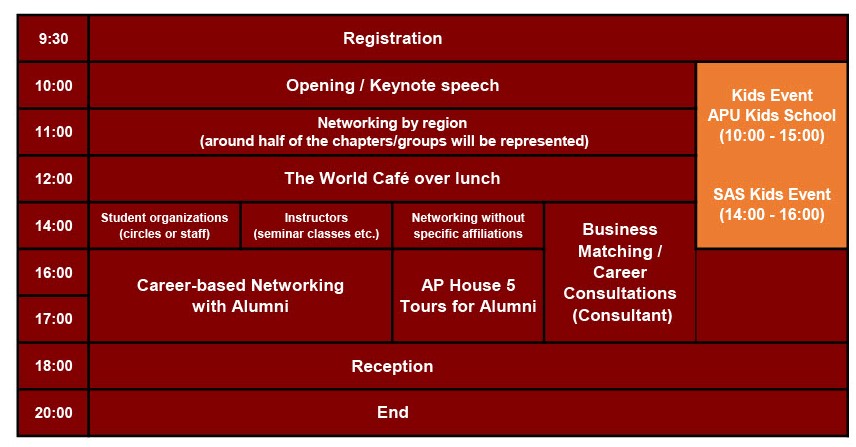 | 9:30 | Registration | | | | |
|---|---|---|---|---|---|
| 10:00 | Opening / Keynote speech | | | | Kids Event APU Kids School (10:00 - 15:00) SAS Kids Event (14:00 - 16:00) |
| 11:00 | Networking by region (around half of the chapters/groups will be represented) | | | | |
| 12:00 | The World Café over lunch | | | | |
| 14:00 | Student organizations (circles or staff) | Instructors (seminar classes etc.) | Networking without specific affiliations | Business Matching / Career Consultations (Consultant) | |
| 16:00 | Career-based Networking with Alumni | | AP House 5 Tours for Alumni | | |
| 17:00 | | | | | |
| 18:00 | Reception | | | | |
| 20:00 | End | | | | |